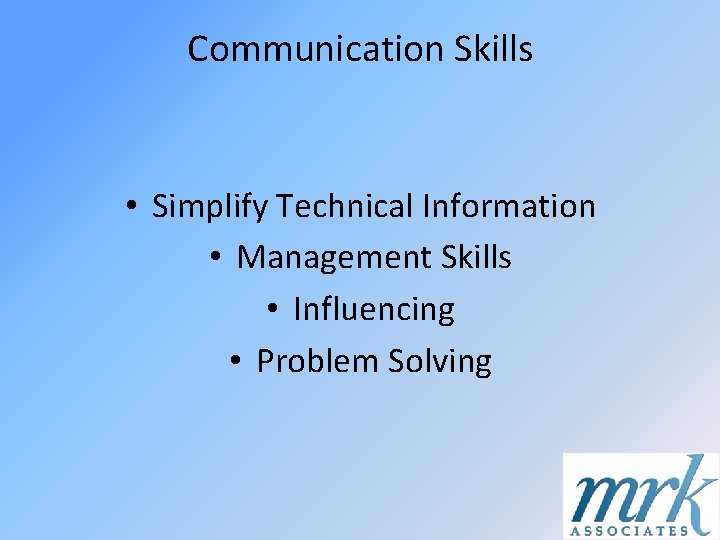 Communication Skills

• Simplify Technical Information
• Management Skills
• Influencing
• Problem Solving

mrk
ASSOCIATES